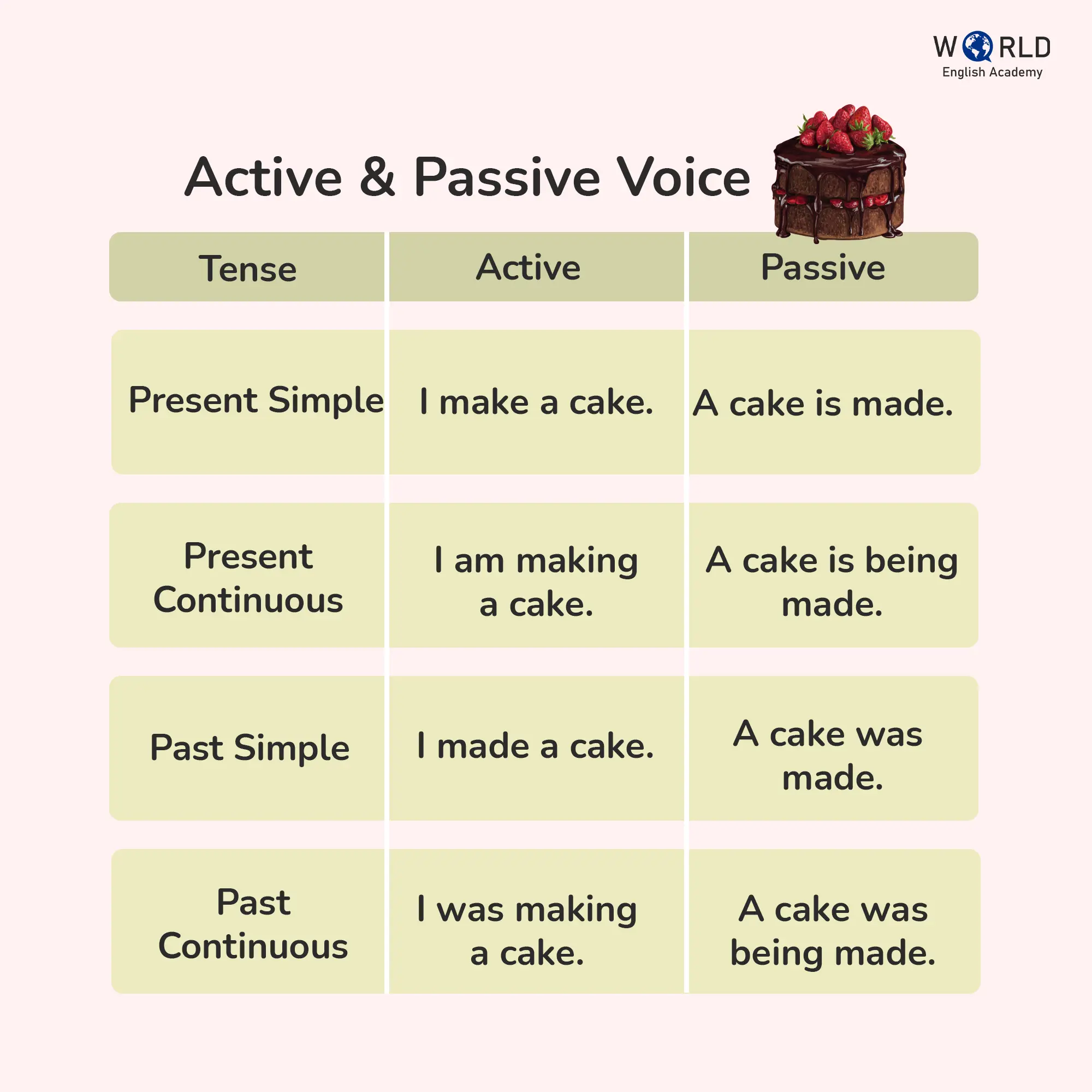 WORLD
English Academy

Active & Passive Voice

| Tense | Active | Passive |
|---|---|---|
| Present Simple | I make a cake. | A cake is made. |
| Present Continuous | I am making a cake. | A cake is being made. |
| Past Simple | I made a cake. | A cake was made. |
| Past Continuous | I was making a cake. | A cake was being made. |